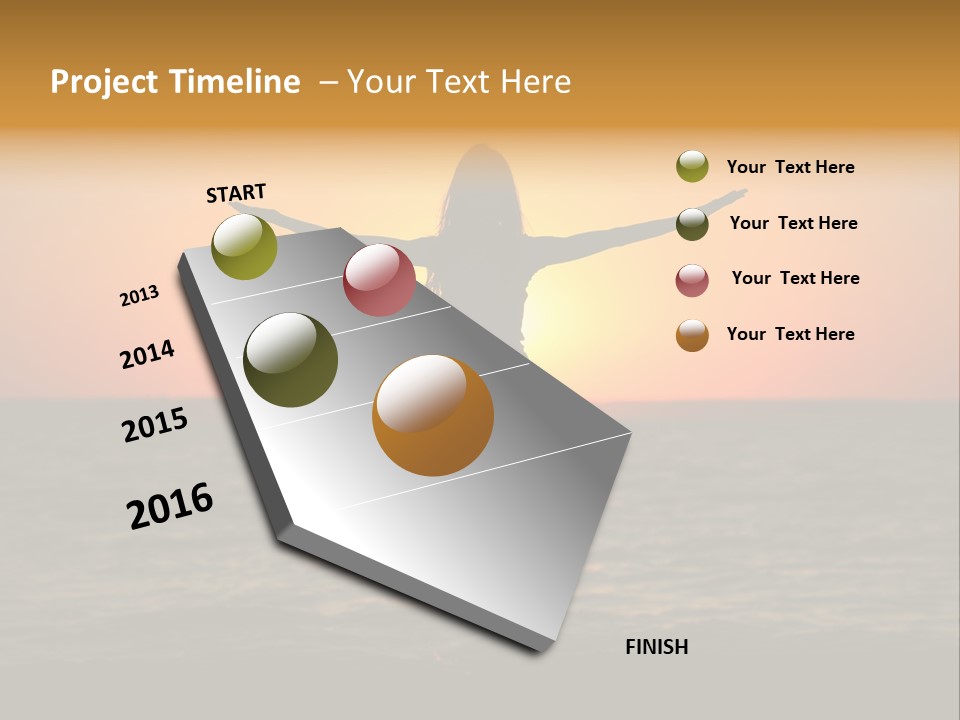 Project Timeline – Your Text Here

START

2013

2014

2015

2016

FINISH

Your Text Here

Your Text Here

Your Text Here

Your Text Here